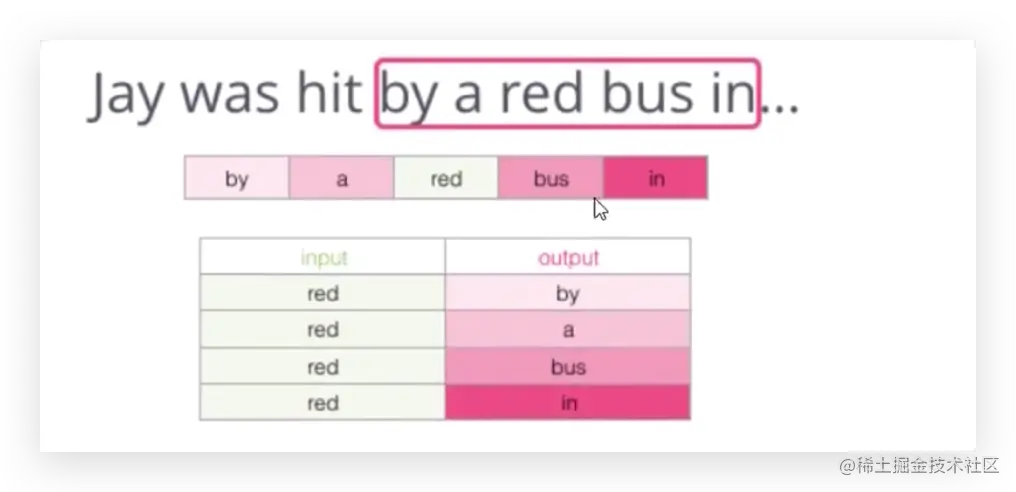 Jay was hit by a red bus in...

| by | a | red | bus | in |
|---|---|---|---|---|

| input | output |
|---|---|
| red | by |
| red | a |
| red | bus |
| red | in |

@稀土掘金技术社区